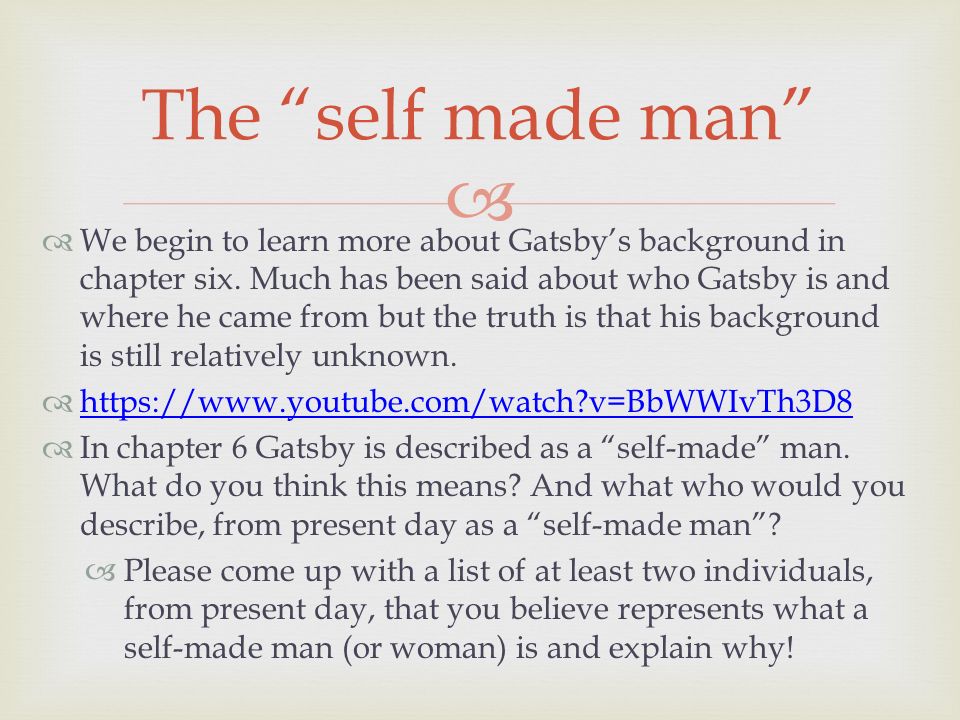 The “self made man”

We begin to learn more about Gatsby’s background in chapter six. Much has been said about who Gatsby is and where he came from but the truth is that his background is still relatively unknown.

https://www.youtube.com/watch?v=BbWWIvTh3D8

In chapter 6 Gatsby is described as a “self-made” man. What do you think this means? And what who would you describe, from present day as a “self-made man”?

Please come up with a list of at least two individuals, from present day, that you believe represents what a self-made man (or woman) is and explain why!